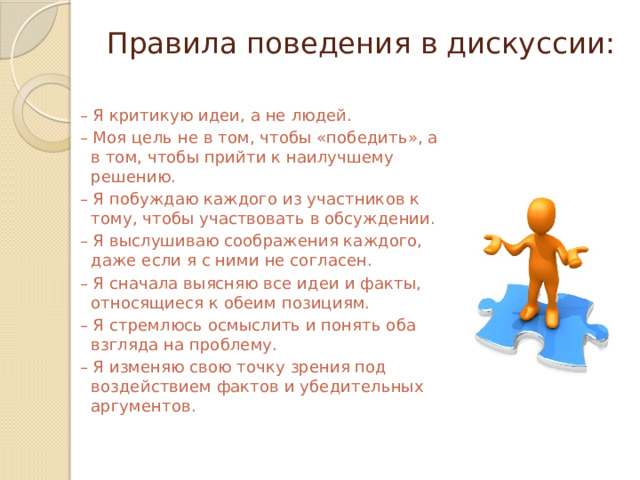 Правила поведения в дискуссии:

– Я критикую идеи, а не людей.
– Моя цель не в том, чтобы «победить», а в том, чтобы прийти к наилучшему решению.
– Я побуждаю каждого из участников к тому, чтобы участвовать в обсуждении.
– Я выслушиваю соображения каждого, даже если я с ними не согласен.
– Я сначала выясняю все идеи и факты, относящиеся к обеим позициям.
– Я стремлюсь осмыслить и понять оба взгляда на проблему.
– Я изменяю свою точку зрения под воздействием фактов и убедительных аргументов.